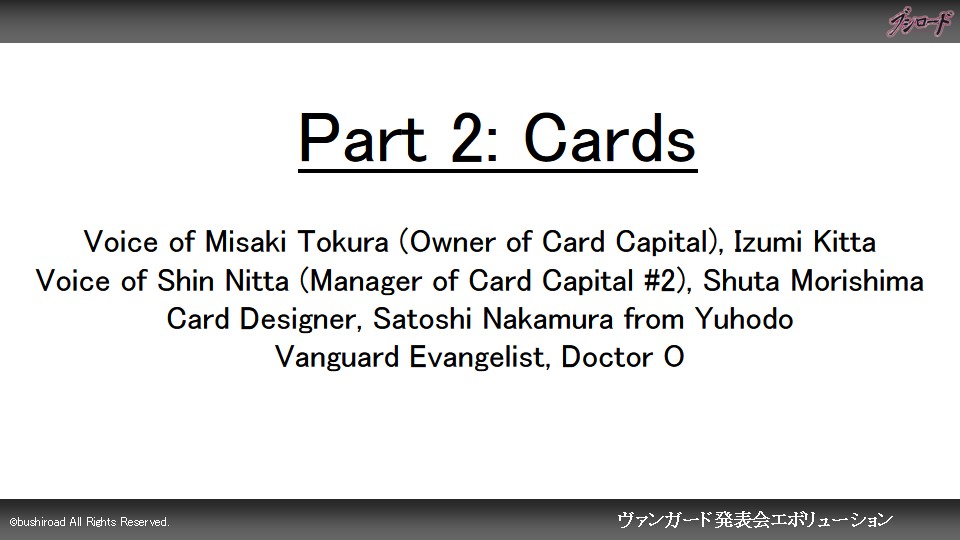 ブシロード

Part 2: Cards

Voice of Misaki Tokura (Owner of Card Capital), Izumi Kitta
Voice of Shin Nitta (Manager of Card Capital #2), Shuta Morishima
Card Designer, Satoshi Nakamura from Yuhodo
Vanguard Evangelist, Doctor O

©bushiroad All Rights Reserved.

ヴァンガード発表会エボリューション